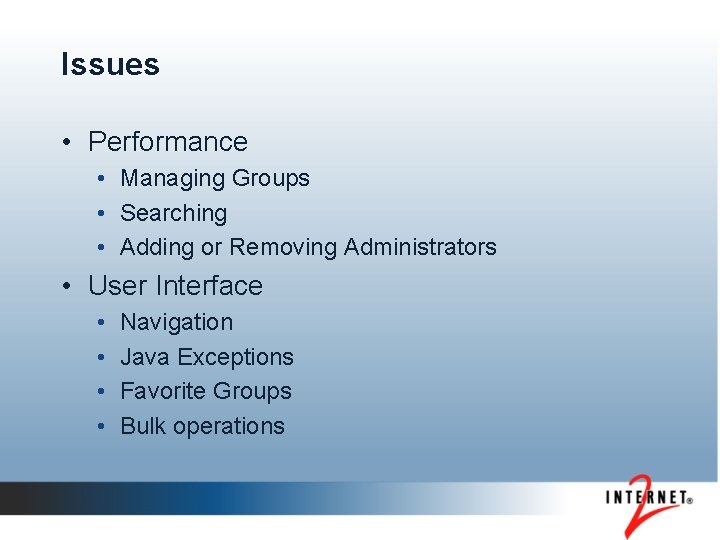 Issues

• Performance
  • Managing Groups
  • Searching
  • Adding or Removing Administrators
• User Interface
  • Navigation
  • Java Exceptions
  • Favorite Groups
  • Bulk operations

INTERNET® 2